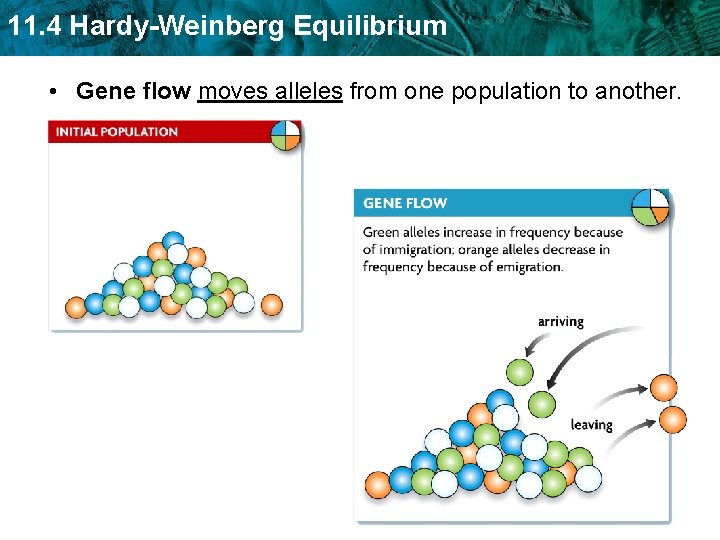 11.4 Hardy-Weinberg Equilibrium

• Gene flow moves alleles from one population to another.

INITIAL POPULATION

GENE FLOW

Green alleles increase in frequency because of immigration; orange alleles decrease in frequency because of emigration.

arriving

leaving